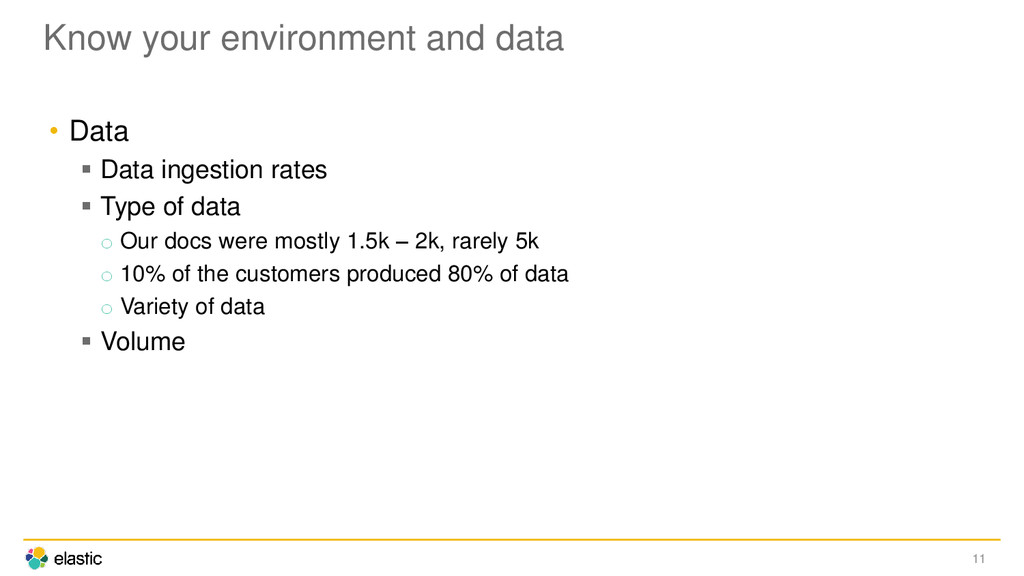 Know your environment and data

• Data
 ▪ Data ingestion rates
 ▪ Type of data
  o Our docs were mostly 1.5k – 2k, rarely 5k
  o 10% of the customers produced 80% of data
  o Variety of data
 ▪ Volume

elastic

11